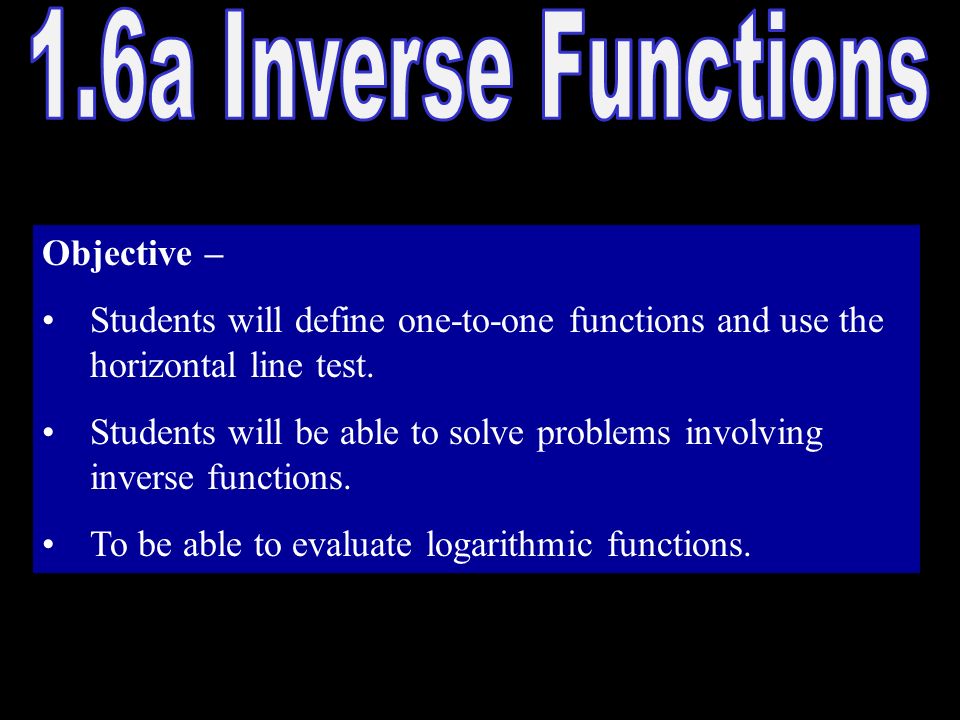 1.6a Inverse Functions

Objective –

• Students will define one-to-one functions and use the horizontal line test.

• Students will be able to solve problems involving inverse functions.

• To be able to evaluate logarithmic functions.